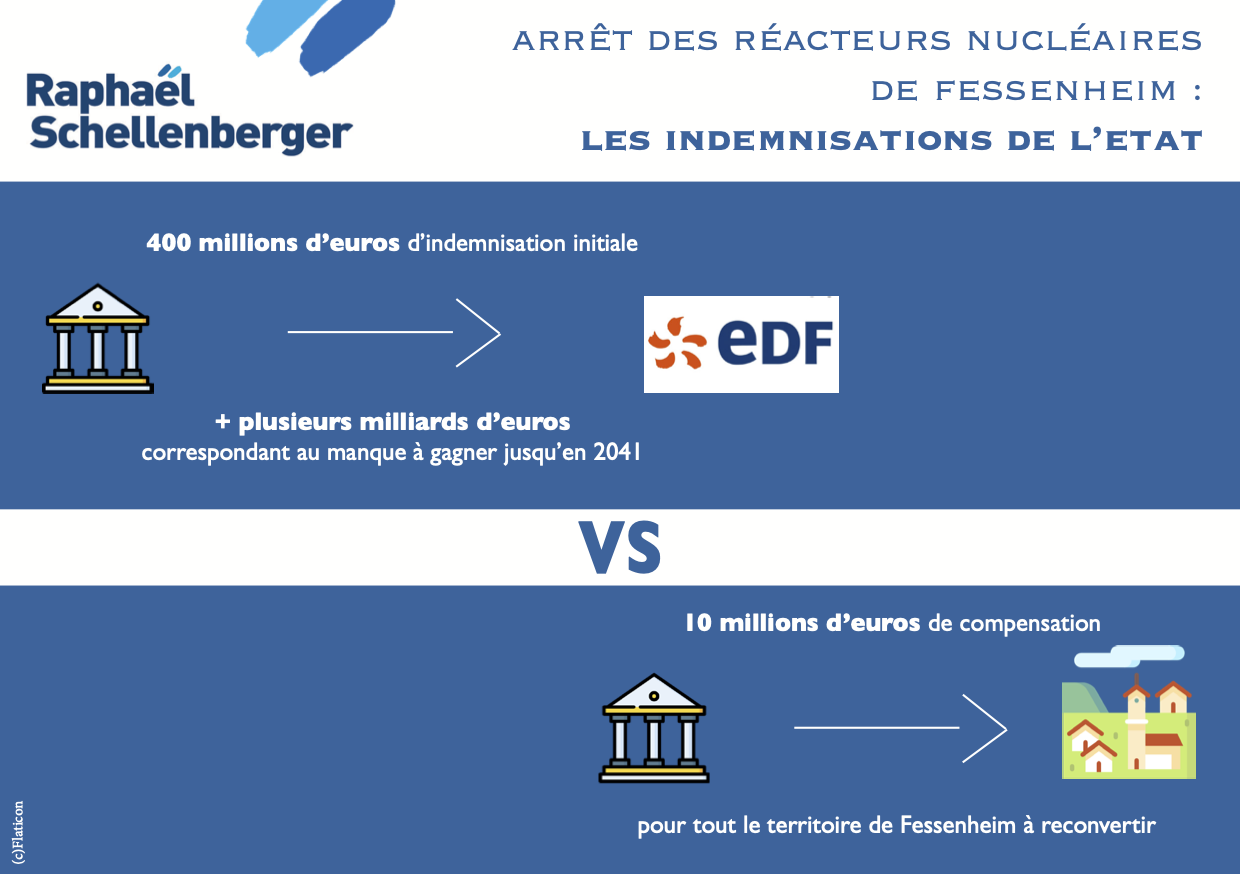 Raphaël Schellenberger

ARRÊT DES RÉACTEURS NUCLÉAIRES DE FESSENHEIM :

LES INDEMNISATIONS DE L'ETAT

400 millions d'euros d'indemnisation initiale

eDF

+ plusieurs milliards d'euros correspondant au manque à gagner jusqu'en 2041

VS

10 millions d'euros de compensation

pour tout le territoire de Fessenheim à reconvertir

(c)Flaticon